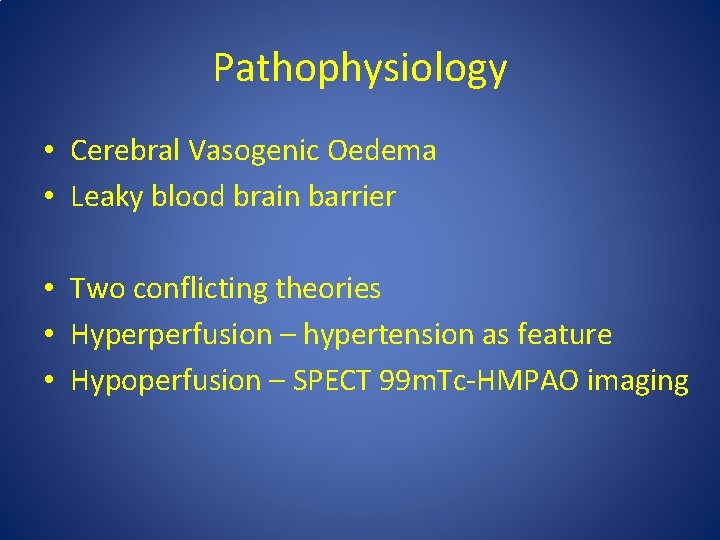 Pathophysiology

• Cerebral Vasogenic Oedema
• Leaky blood brain barrier

• Two conflicting theories
• Hyperperfusion – hypertension as feature
• Hypoperfusion – SPECT 99mTc-HMPAO imaging